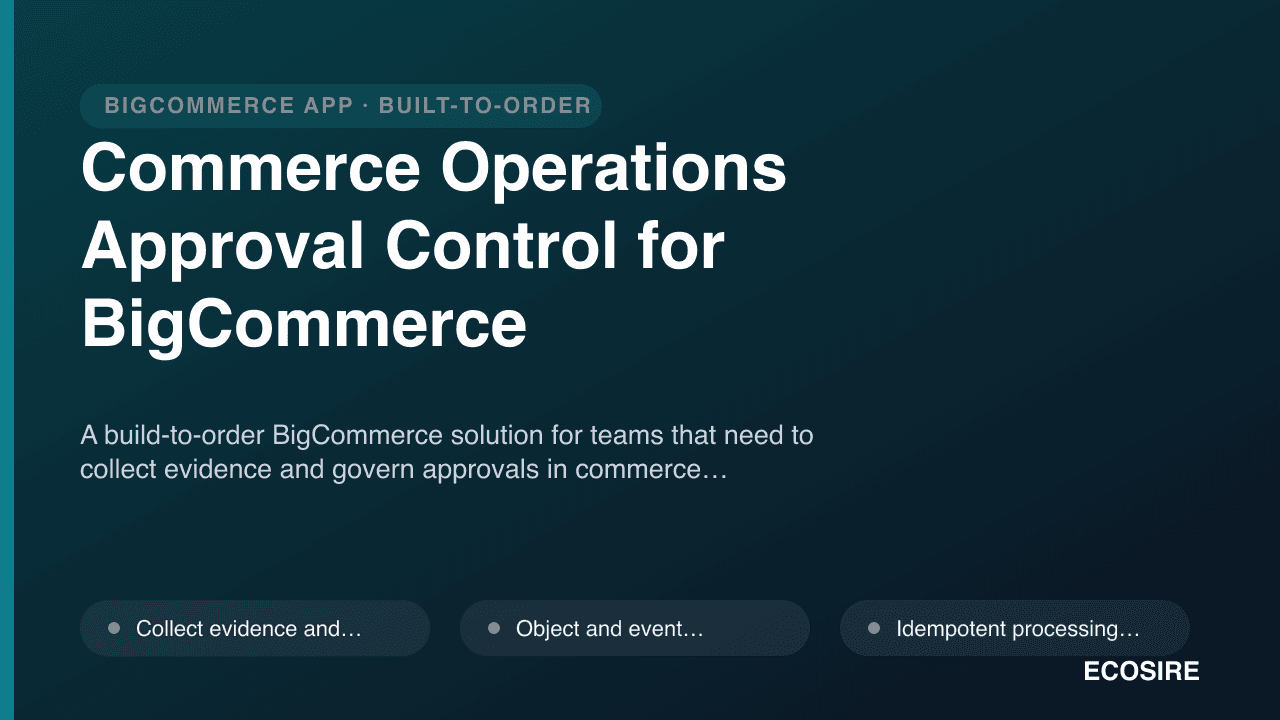 BIGCOMMERCE APP · BUILT-TO-ORDER

Commerce Operations Approval Control for BigCommerce

A build-to-order BigCommerce solution for teams that need to collect evidence and govern approvals in commerce…

Collect evidence and…

Object and event…

Idempotent processing…

ECOSIRE